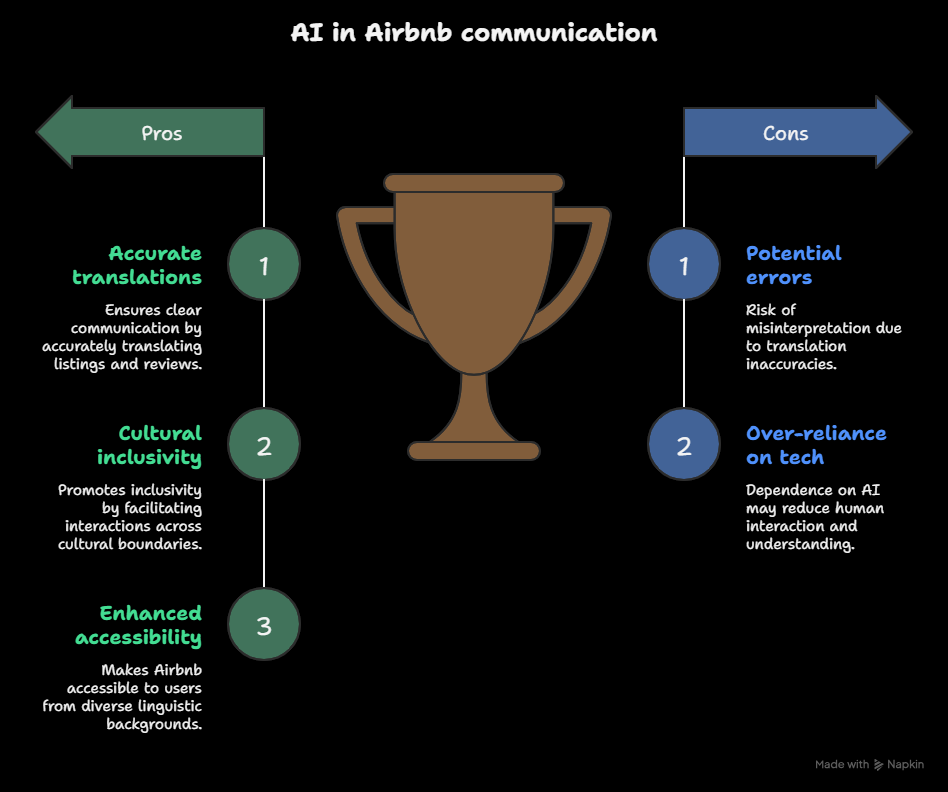 AI in Airbnb communication

Pros

1
Accurate translations
Ensures clear communication by accurately translating listings and reviews.

2
Cultural inclusivity
Promotes inclusivity by facilitating interactions across cultural boundaries.

3
Enhanced accessibility
Makes Airbnb accessible to users from diverse linguistic backgrounds.

Cons

1
Potential errors
Risk of misinterpretation due to translation inaccuracies.

2
Over-reliance on tech
Dependence on AI may reduce human interaction and understanding.

Made with Napkin